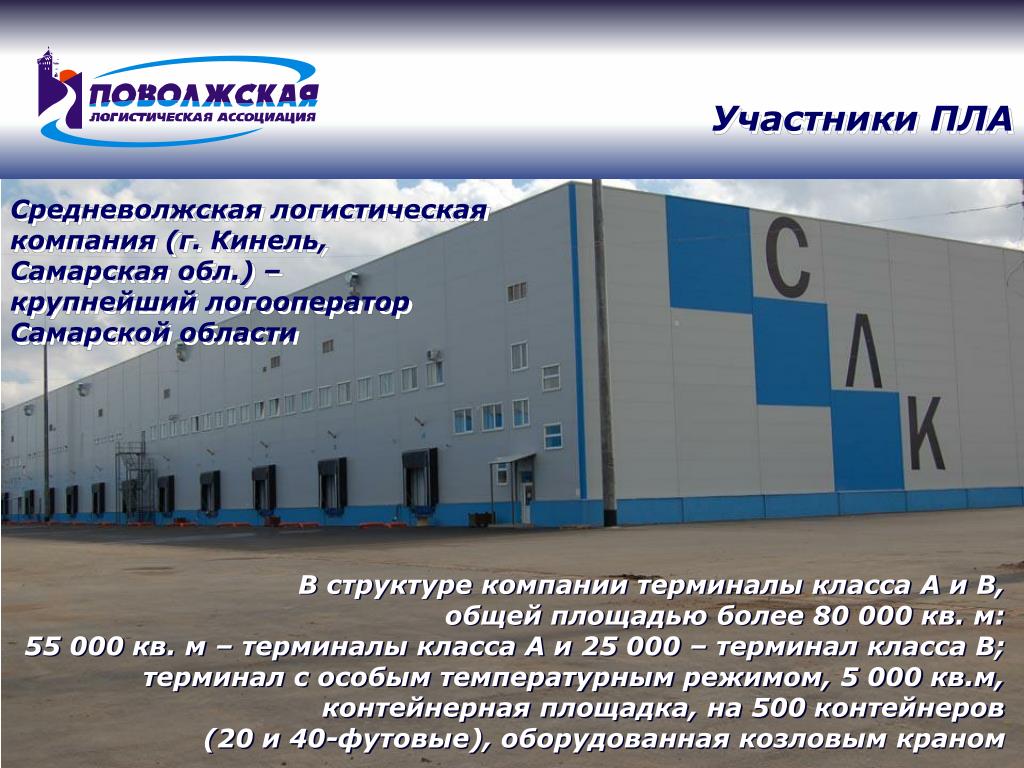 ПОВОЛЖСКАЯ
ЛОГИСТИЧЕСКАЯ АССОЦИАЦИЯ

Участники ПЛА

Средневолжская логистическая компания (г. Кинель, Самарская обл.) – крупнейший логооператор Самарской области

С
Л
К

В структуре компании терминалы класса А и В, общей площадью более 80 000 кв. м: 55 000 кв. м – терминалы класса А и 25 000 – терминал класса В; терминал с особым температурным режимом, 5 000 кв.м, контейнерная площадка, на 500 контейнеров (20 и 40-футовые), оборудованная козловым краном